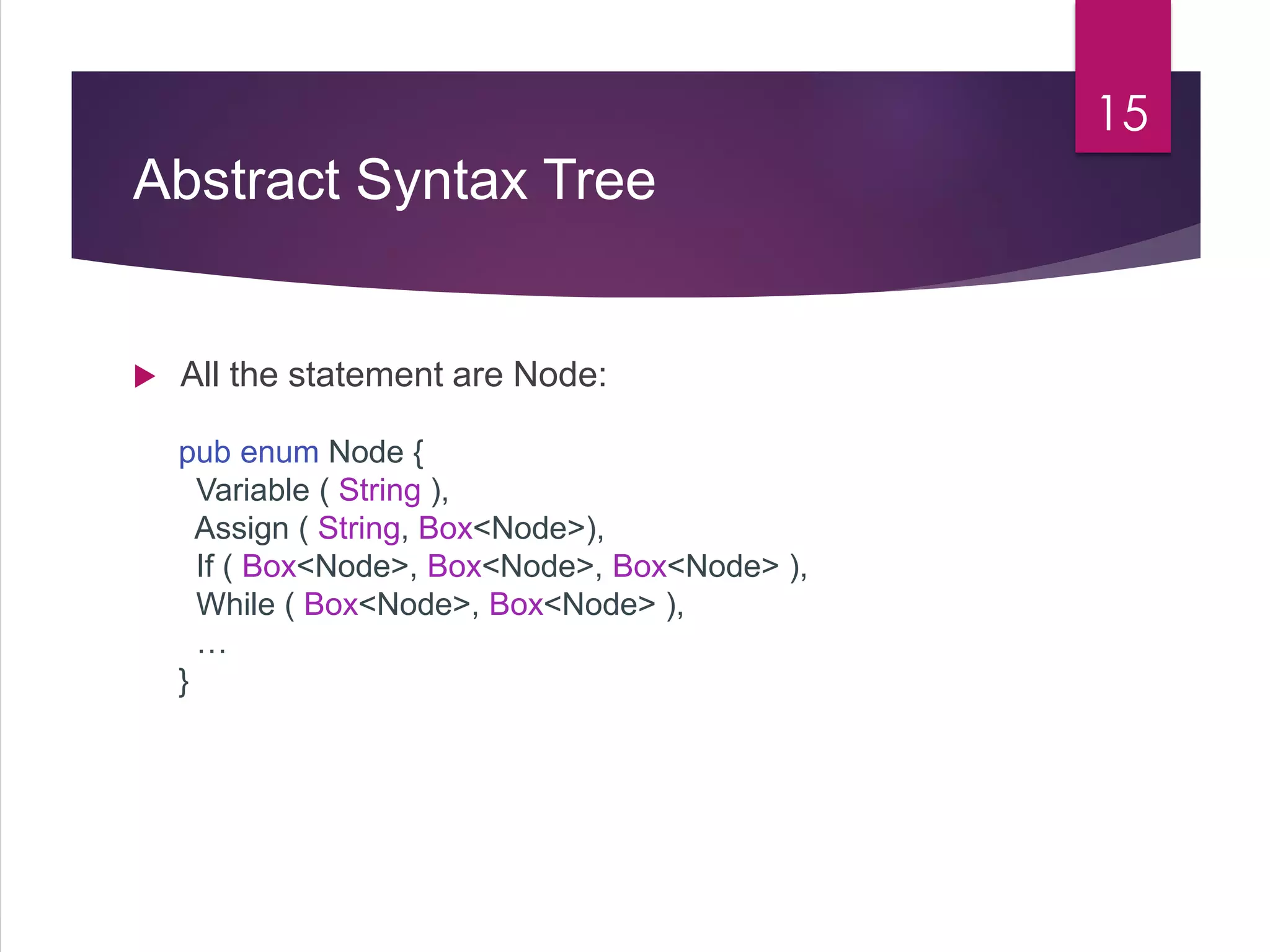 15

Abstract Syntax Tree

All the statement are Node:

pub enum Node {
Variable ( String ),
Assign ( String, Box<Node>),
If ( Box<Node>, Box<Node>, Box<Node> ),
While ( Box<Node>, Box<Node> ),
…
}